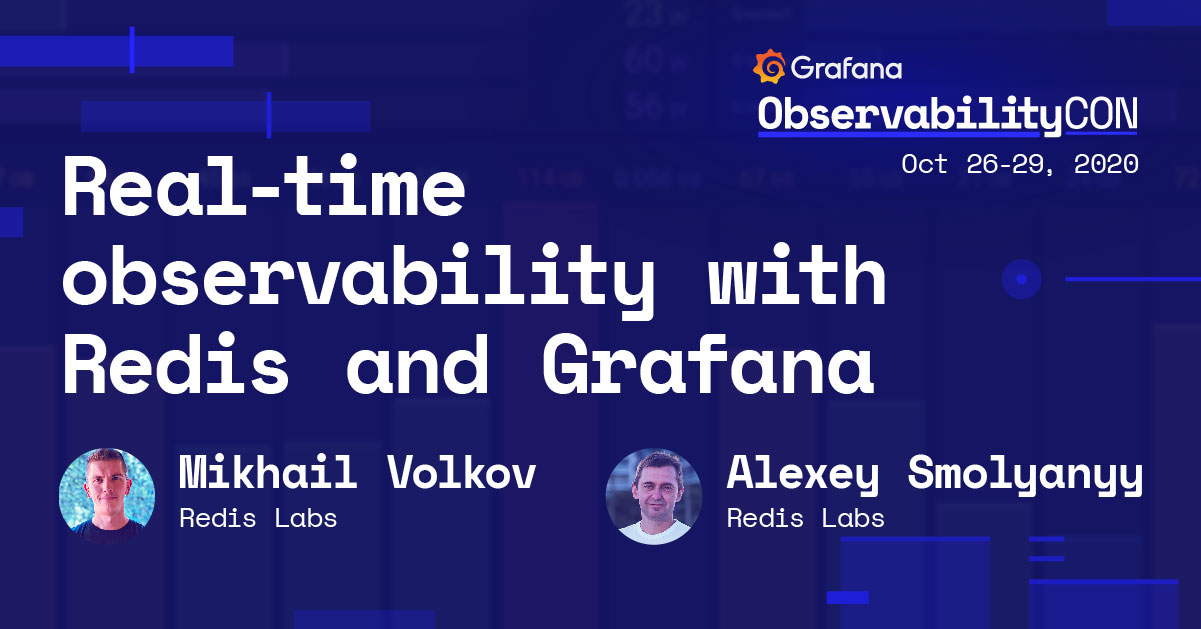 Grafana
ObservabilityCON
Oct 26-29, 2020

Real-time observability with Redis and Grafana

Mikhail Volkov
Redis Labs

Alexey Smolyanyy
Redis Labs